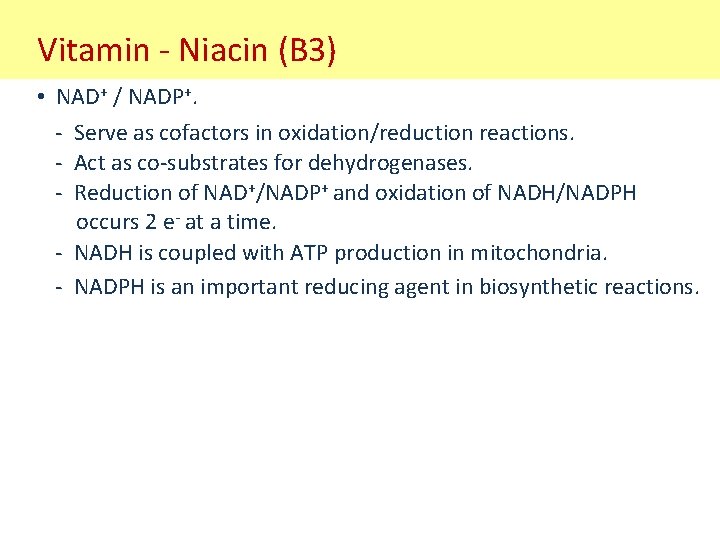 Vitamin - Niacin (B3)

• $NAD^+$ / $NADP^+$.

- Serve as cofactors in oxidation/reduction reactions.
- Act as co-substrates for dehydrogenases.
- Reduction of $NAD^+$/$NADP^+$ and oxidation of NADH/NADPH occurs 2 $e^-$ at a time.
- NADH is coupled with ATP production in mitochondria.
- NADPH is an important reducing agent in biosynthetic reactions.